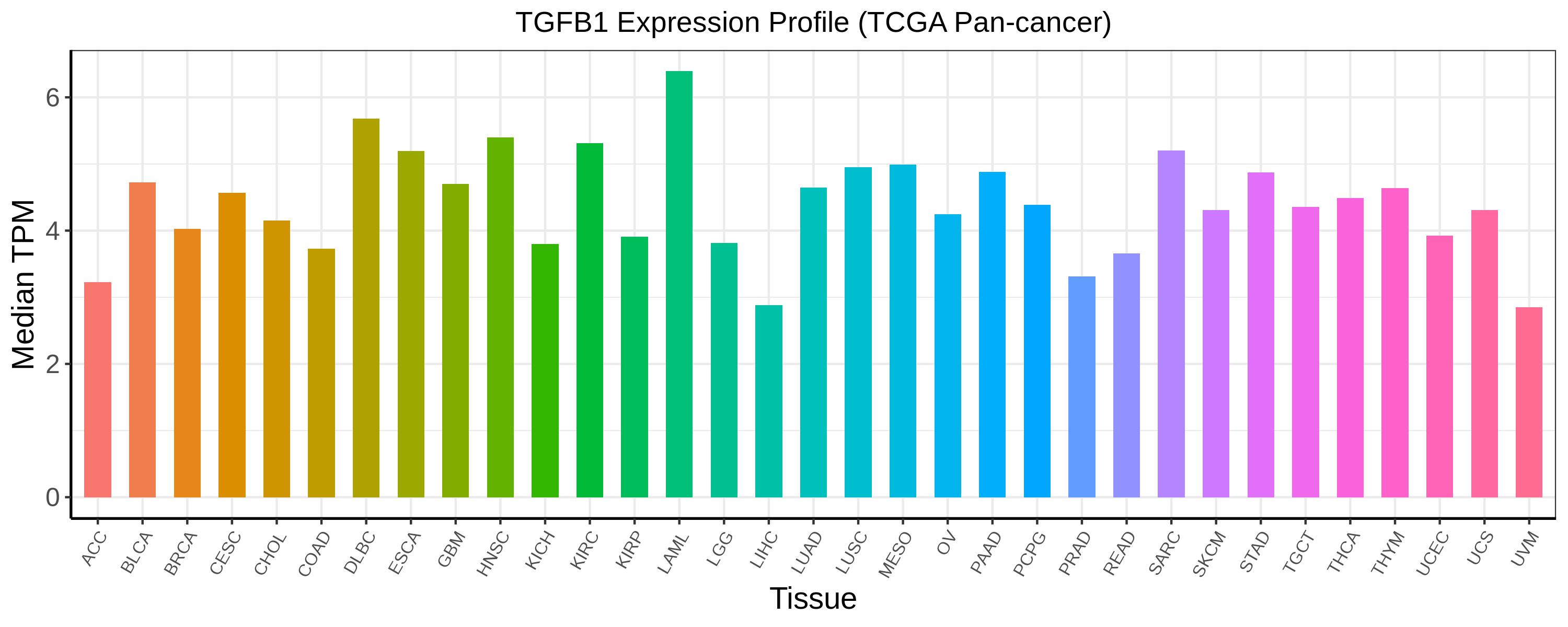 TGFB1 Expression Profile (TCGA Pan-cancer)

Median TPM

6
4
2
0

ACC
BLCA
BRCA
CESC
CHOL
COAD
DLBC
ESCA
GBM
HNSC
KICH
KIRC
KIRP
LAML
LGG
LIHC
LUAD
LUSC
MESO
OV
PAAD
PCPG
PRAD
READ
SARC
SKCM
STAD
TGCT
THCA
THYM
UCEC
UCS
UVM

Tissue